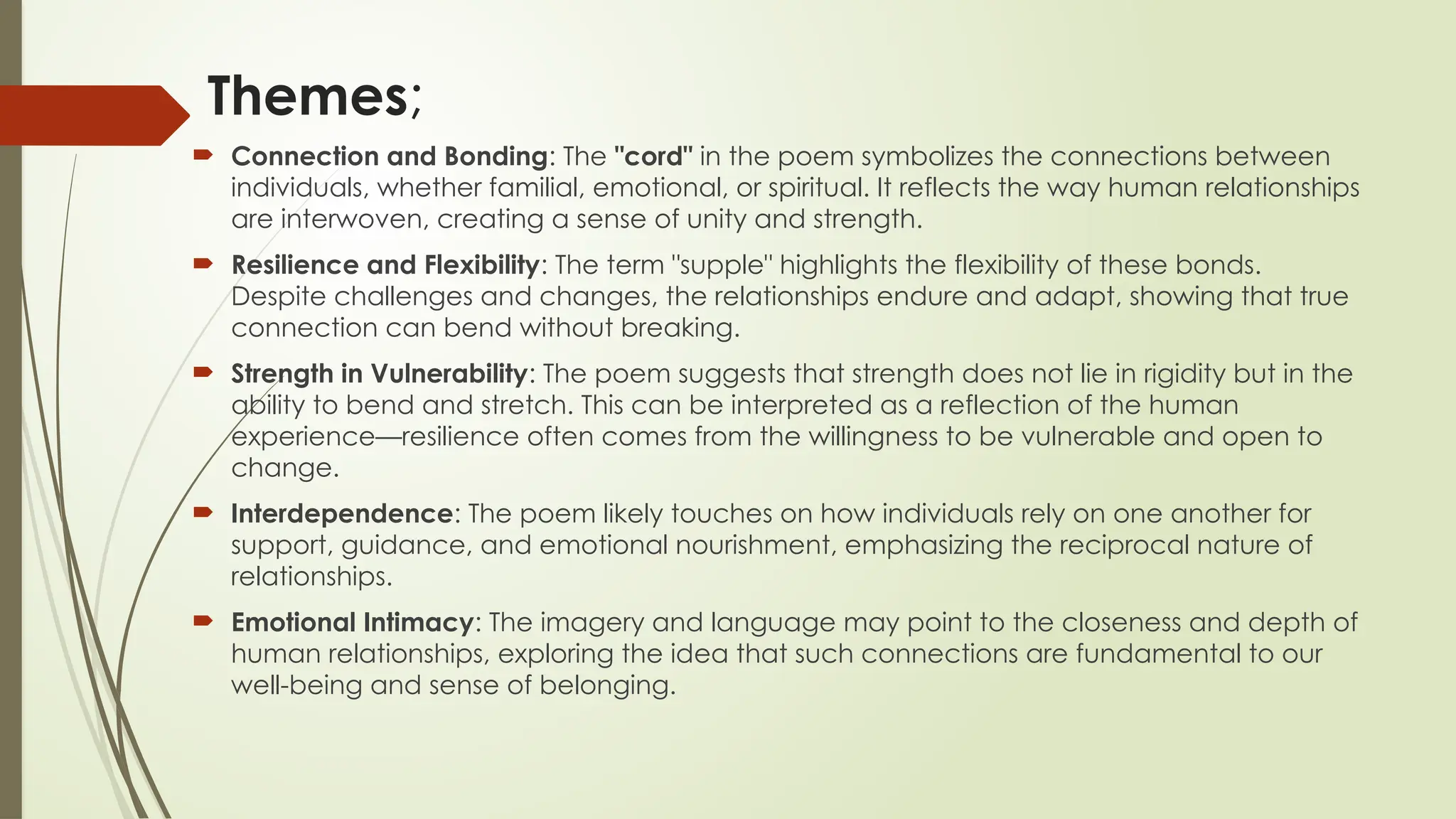 Themes;

Connection and Bonding: The "cord" in the poem symbolizes the connections between individuals, whether familial, emotional, or spiritual. It reflects the way human relationships are interwoven, creating a sense of unity and strength.

Resilience and Flexibility: The term "supple" highlights the flexibility of these bonds. Despite challenges and changes, the relationships endure and adapt, showing that true connection can bend without breaking.

Strength in Vulnerability: The poem suggests that strength does not lie in rigidity but in the ability to bend and stretch. This can be interpreted as a reflection of the human experience—resilience often comes from the willingness to be vulnerable and open to change.

Interdependence: The poem likely touches on how individuals rely on one another for support, guidance, and emotional nourishment, emphasizing the reciprocal nature of relationships.

Emotional Intimacy: The imagery and language may point to the closeness and depth of human relationships, exploring the idea that such connections are fundamental to our well-being and sense of belonging.